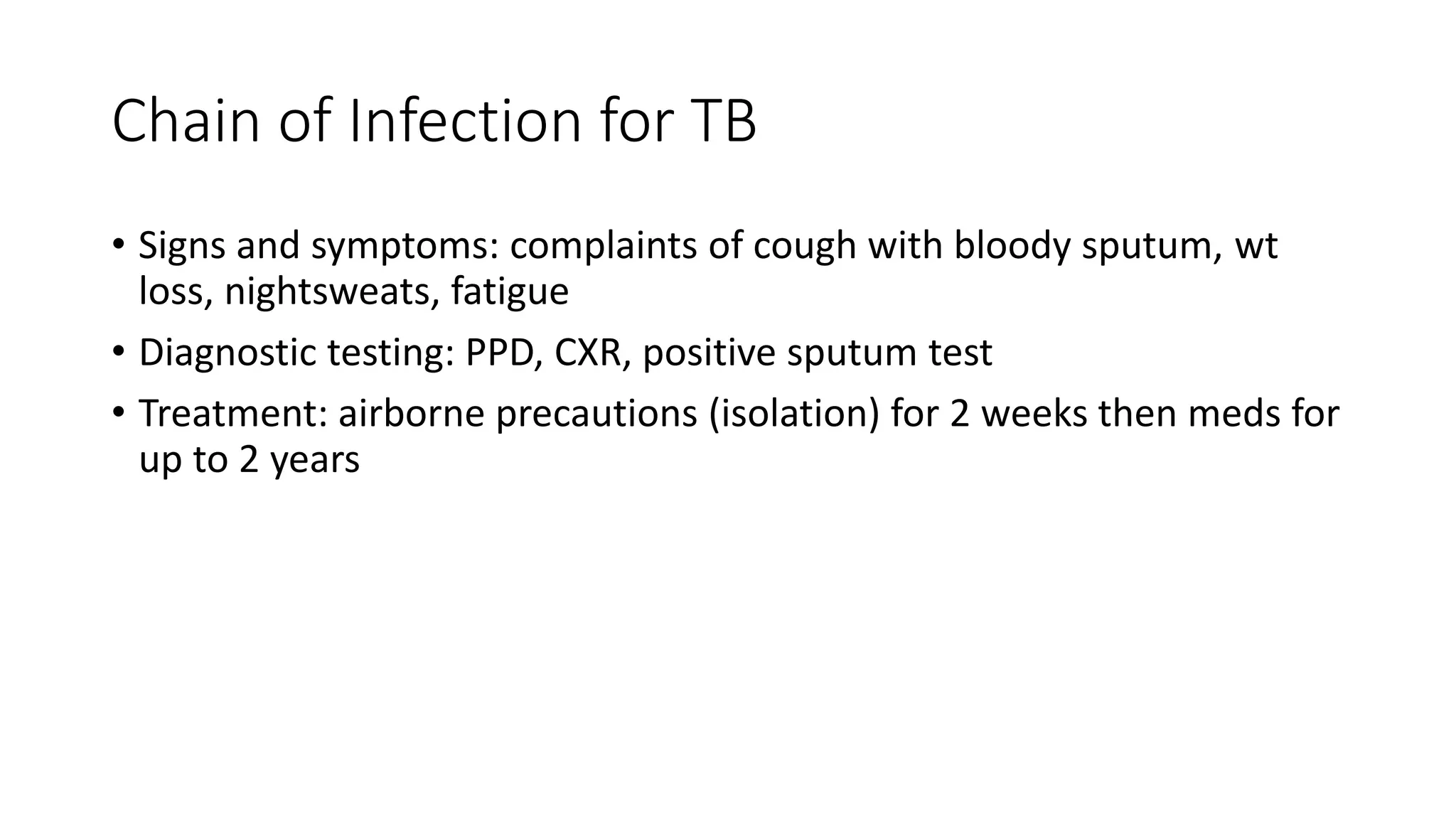 Chain of Infection for TB

• Signs and symptoms: complaints of cough with bloody sputum, wt loss, nightsweats, fatigue

• Diagnostic testing: PPD, CXR, positive sputum test

• Treatment: airborne precautions (isolation) for 2 weeks then meds for up to 2 years